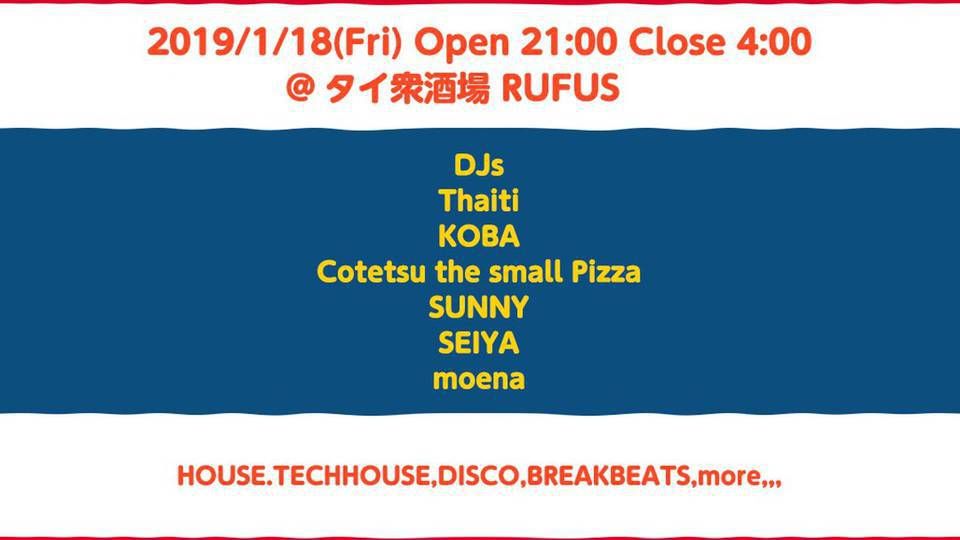 2019/1/18(Fri) Open 21:00 Close 4:00
@ タイ衆酒場 RUFUS

DJs
Thaiti
KOBA
Cotetsu the small Pizza
SUNNY
SEIYA
moena

HOUSE.TECHHOUSE,DISCO,BREAKBEATS,more,,,